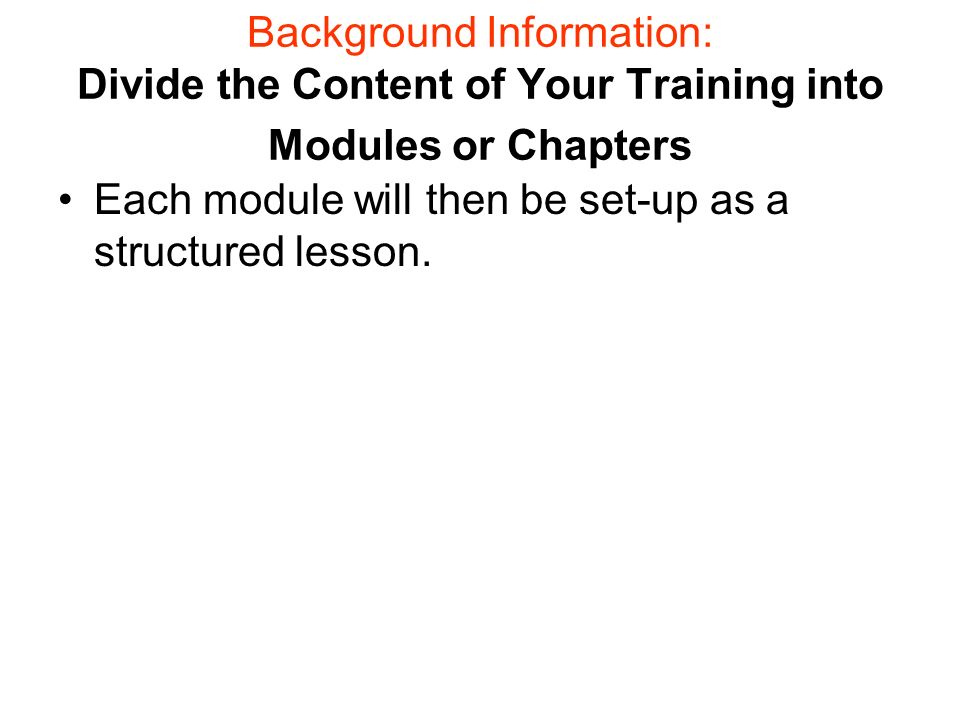 Background Information:
Divide the Content of Your Training into Modules or Chapters

• Each module will then be set-up as a structured lesson.